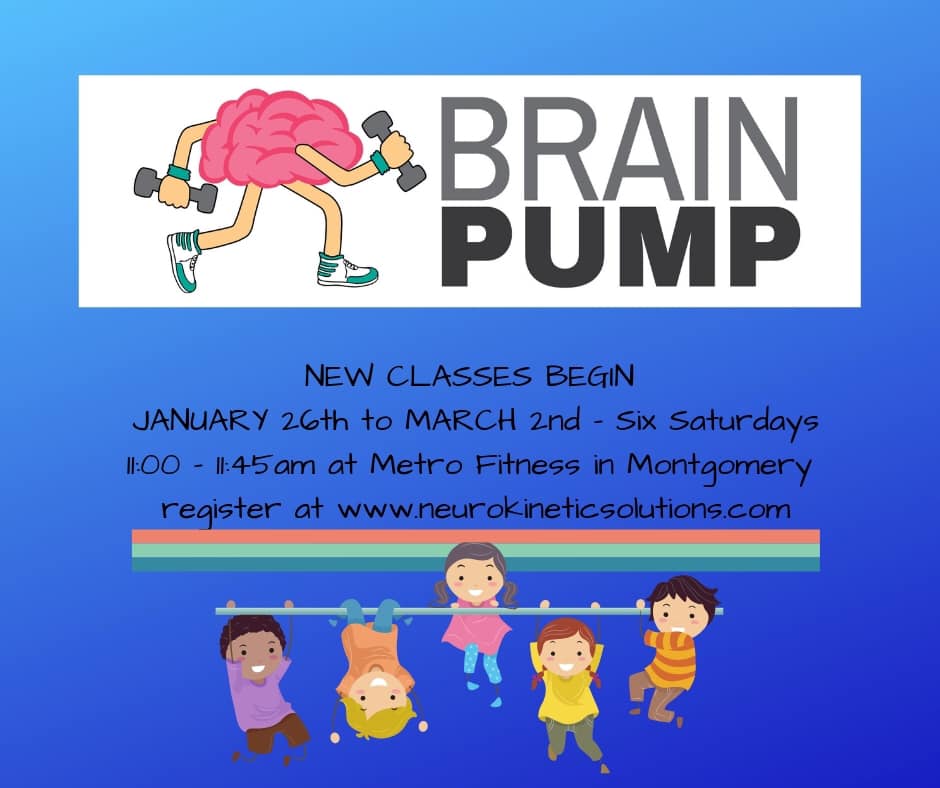 BRAIN
PUMP

NEW CLASSES BEGIN
JANUARY 26th to MARCH 2nd - Six Saturdays
11:00 - 11:45am at Metro Fitness in Montgomery
register at www.neurokineticsolutions.com